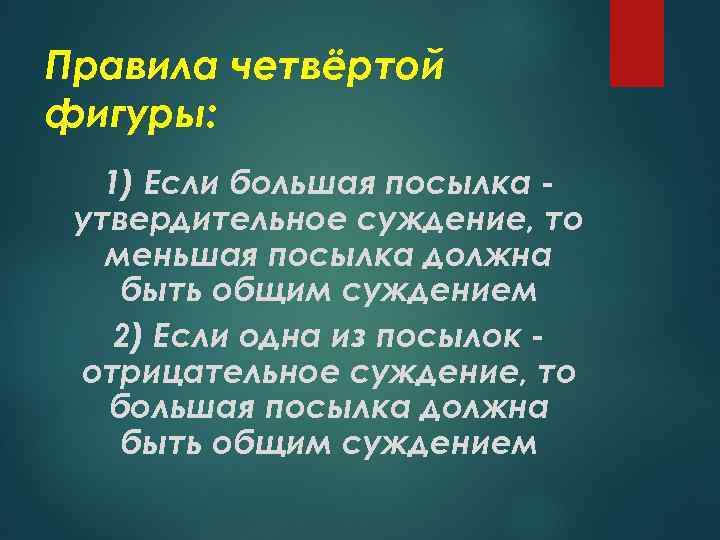 Правила четвёртой фигуры:

1) Если большая посылка - утвердительное суждение, то меньшая посылка должна быть общим суждением

2) Если одна из посылок - отрицательное суждение, то большая посылка должна быть общим суждением